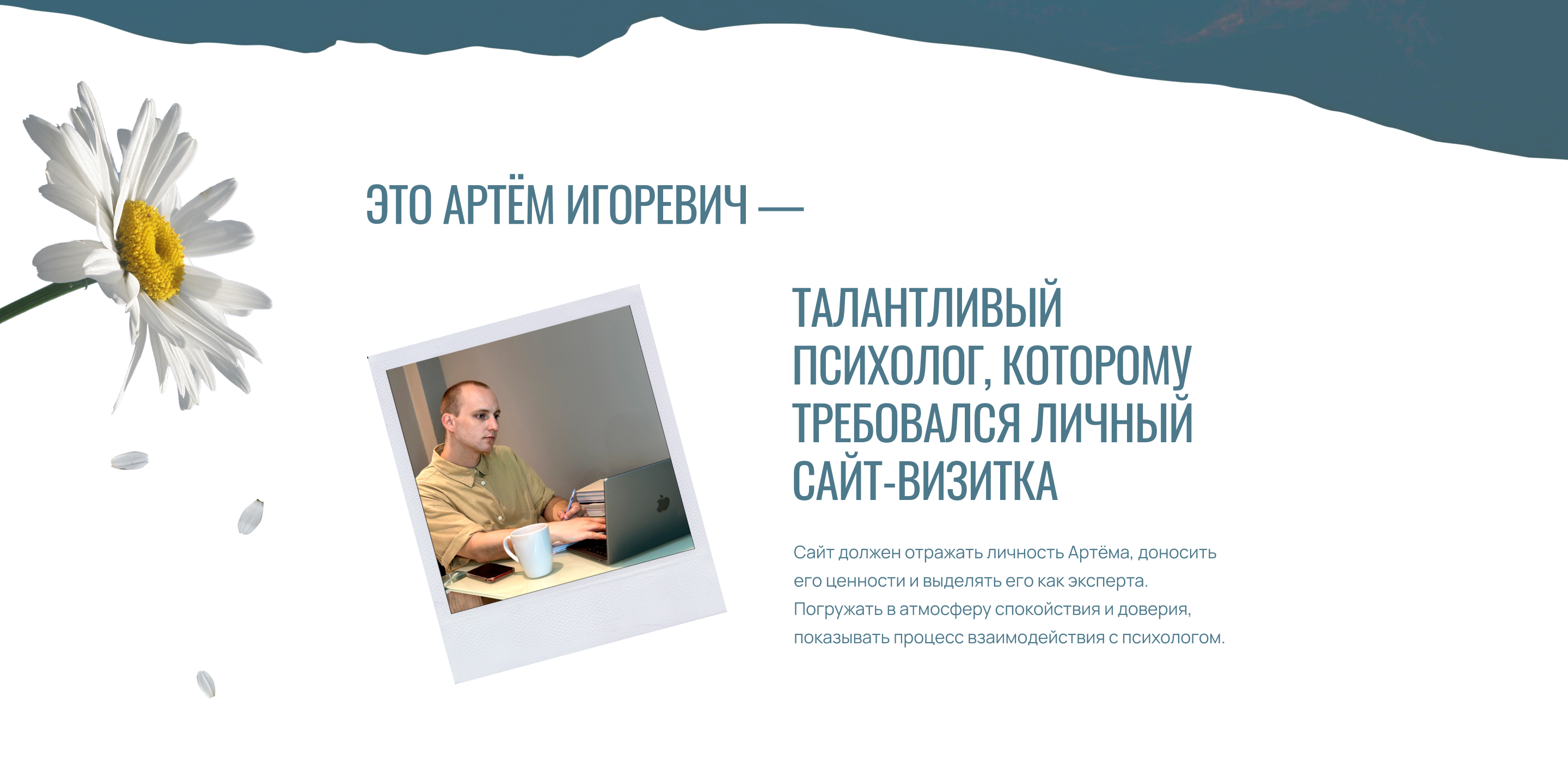 ЭТО АРТЁМ ИГОРЕВИЧ —

ТАЛАНТЛИВЫЙ ПСИХОЛОГ, КОТОРОМУ ТРЕБОВАЛСЯ ЛИЧНЫЙ САЙТ-ВИЗИТКА

Сайт должен отражать личность Артёма, доносить его ценности и выделять его как эксперта. Погружать в атмосферу спокойствия и доверия, показывать процесс взаимодействия с психологом.